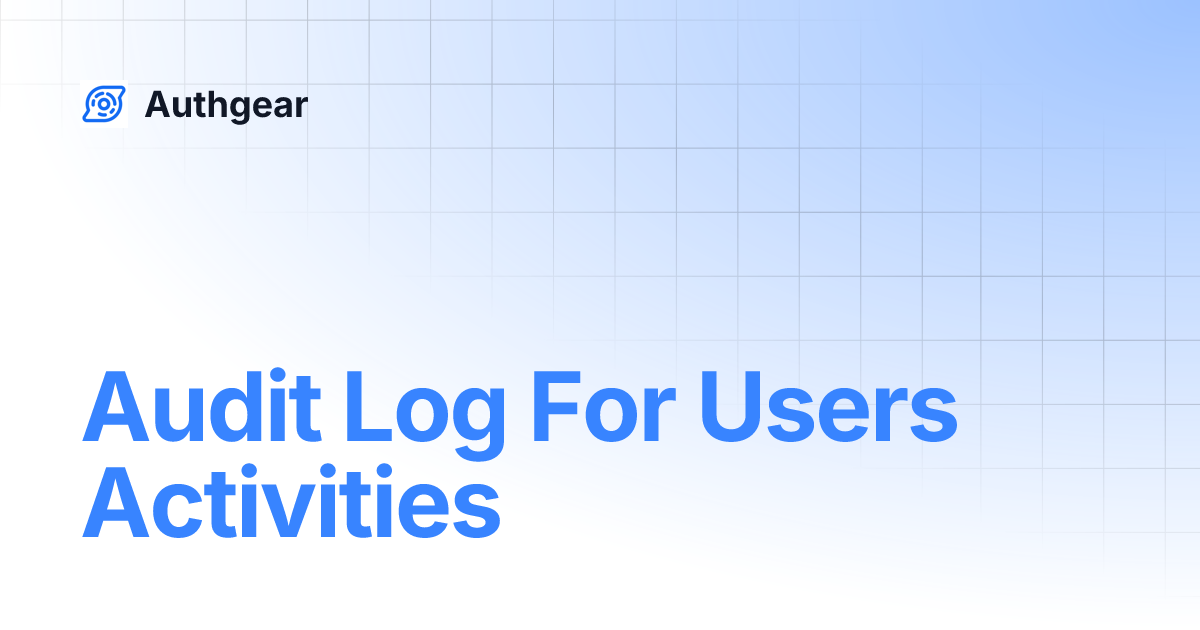 Authgear

Audit Log For Users Activities